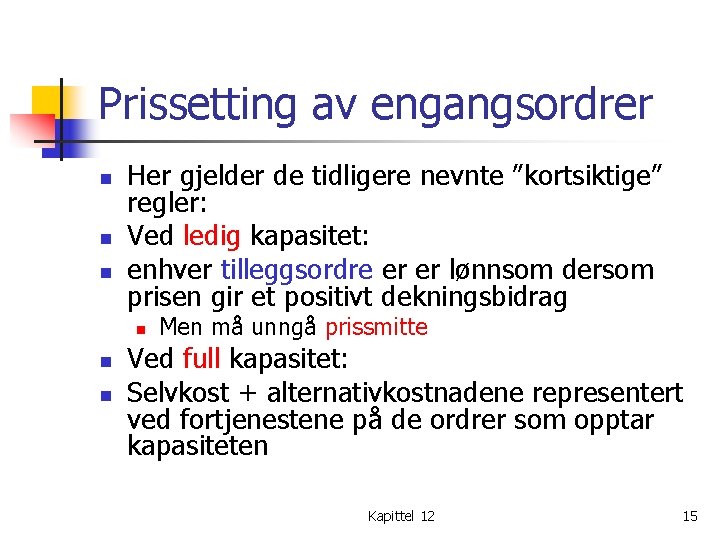 Prissetting av engangsordrer

- Her gjelder de tidligere nevnte ”kortsiktige” regler:
- Ved ledig kapasitet:
- enhver tilleggsordre er er lønnsom dersom prisen gir et positivt dekningsbidrag
  - Men må unngå prissmitte
- Ved full kapasitet:
- Selvkost + alternativkostnadene representert ved fortjenestene på de ordrer som opptar kapasiteten

Kapittel 12

15